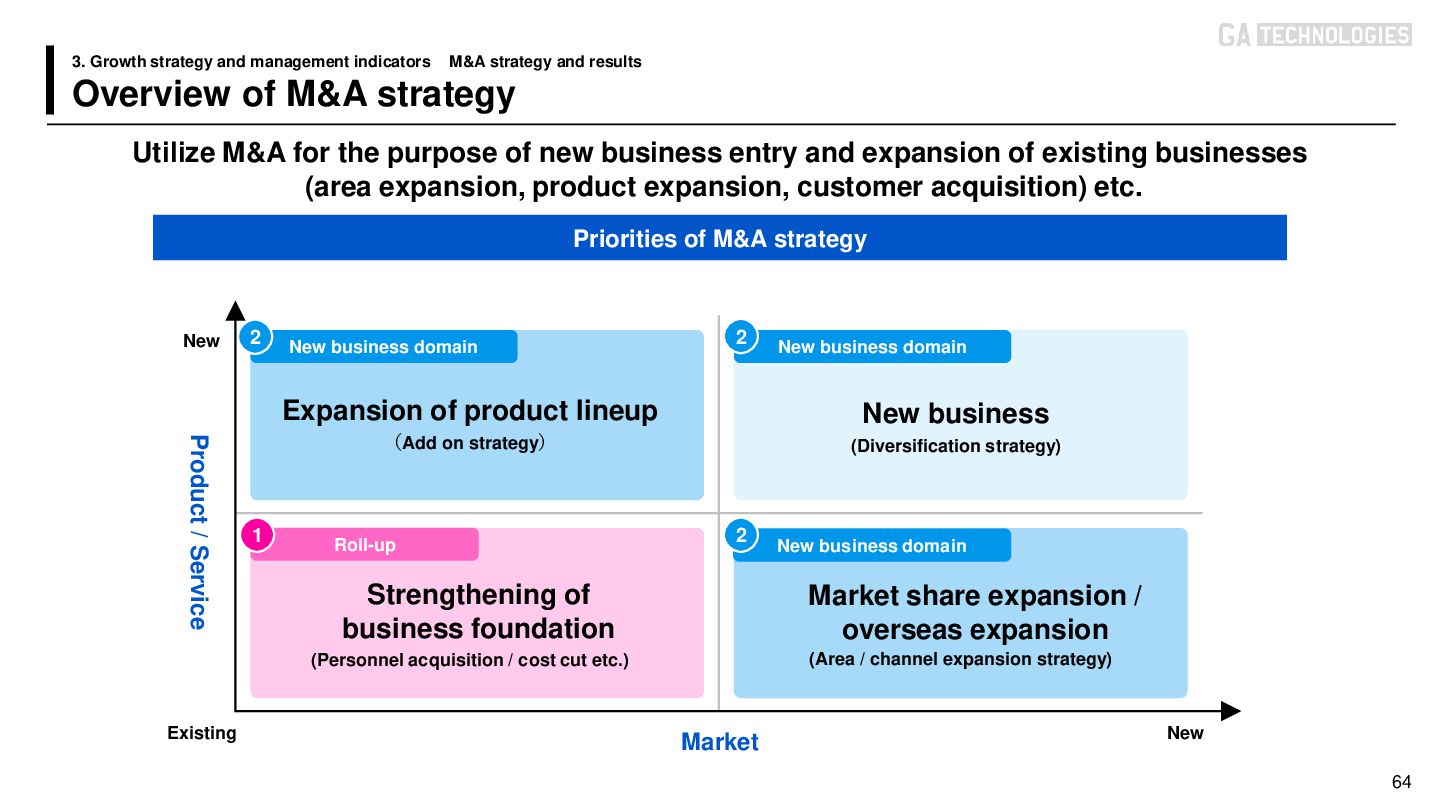 GA TECHNOLOGIES

3. Growth strategy and management indicators M&A strategy and results

Overview of M&A strategy

Utilize M&A for the purpose of new business entry and expansion of existing businesses (area expansion, product expansion, customer acquisition) etc.

Priorities of M&A strategy

New

Product / Service

2 New business domain

Expansion of product lineup
(Add on strategy)

2 New business domain

New business
(Diversification strategy)

1 Roll-up

Strengthening of business foundation
(Personnel acquisition / cost cut etc.)

2 New business domain

Market share expansion / overseas expansion
(Area / channel expansion strategy)

Existing

Market

New

64